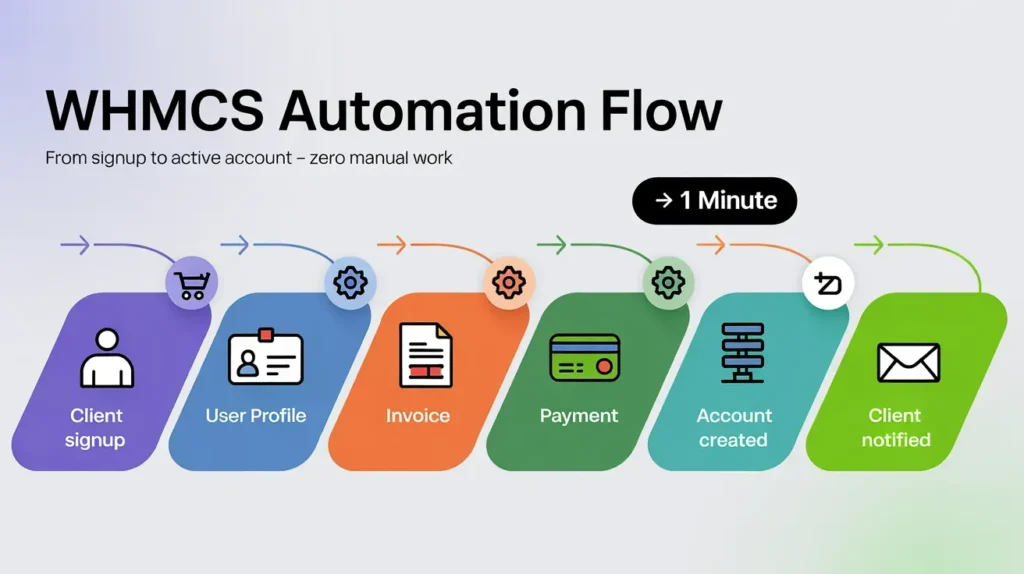 WHMCS Automation Flow

From signup to active account – zero manual work

→ 1 Minute

Client signup

User Profile

Invoice

Payment

Account created

Client notified